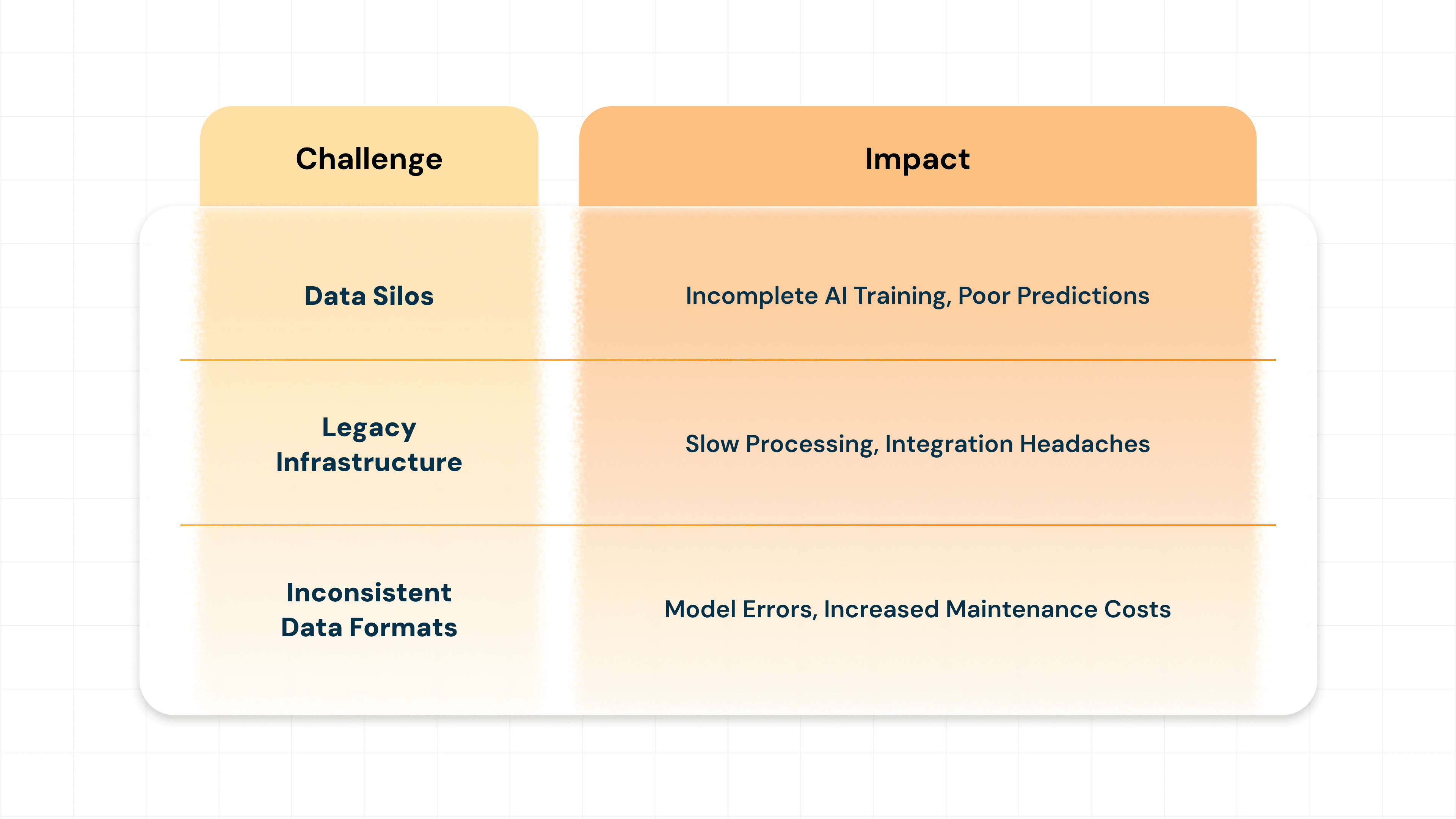 | Challenge | Impact |
|---|---|
| Data Silos | Incomplete AI Training, Poor Predictions |
| Legacy Infrastructure | Slow Processing, Integration Headaches |
| Inconsistent Data Formats | Model Errors, Increased Maintenance Costs |